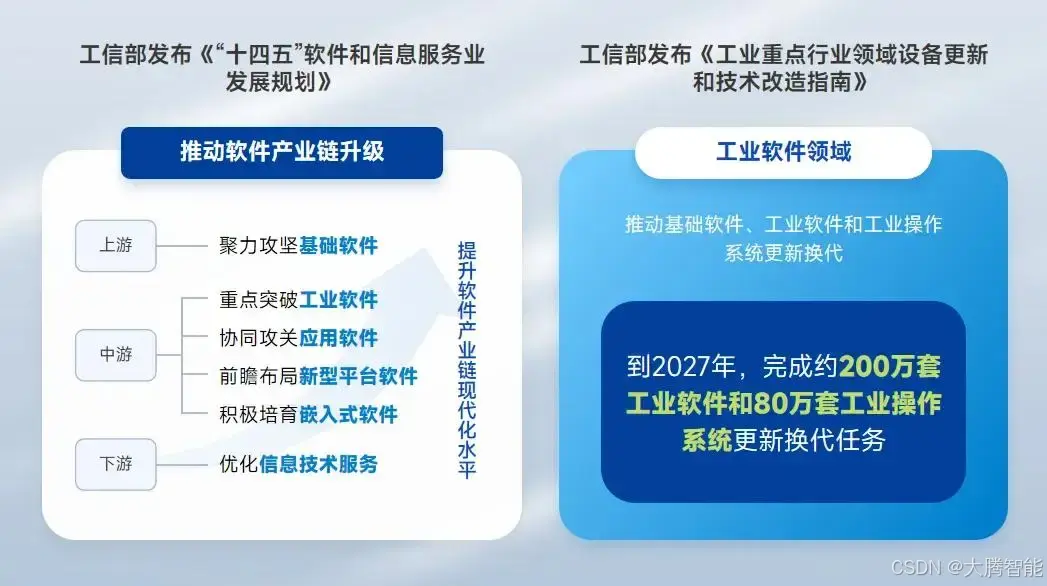 工信部发布《“十四五”软件和信息服务业发展规划》

推动软件产业链升级

上游

聚力攻坚基础软件

中游

重点突破工业软件

协同攻关应用软件

前瞻布局新型平台软件

积极培育嵌入式软件

下游

优化信息技术服务

提升软件产业链现代化水平

工信部发布《工业重点行业领域设备更新和技术改造指南》

工业软件领域

推动基础软件、工业软件和工业操作系统更新换代

到2027年，完成约200万套工业软件和80万套工业操作系统更新换代任务

CSDN @大腾智能